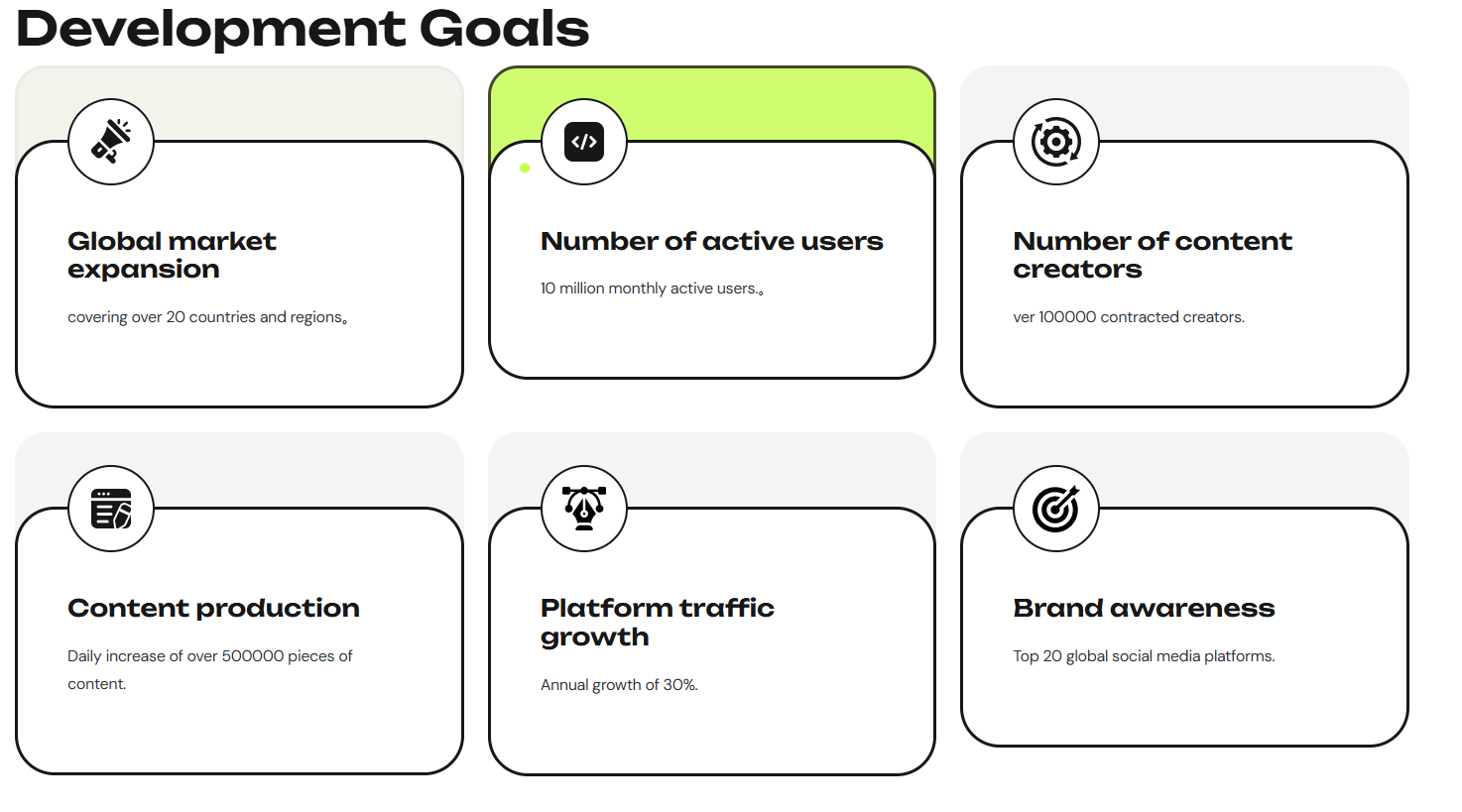 Development Goals

Global market expansion

covering over 20 countries and regions。

Number of active users

10 million monthly active users.。

Number of content creators

ver 100000 contracted creators.

Content production

Daily increase of over 500000 pieces of content.

Platform traffic growth

Annual growth of 30%.

Brand awareness

Top 20 global social media platforms.